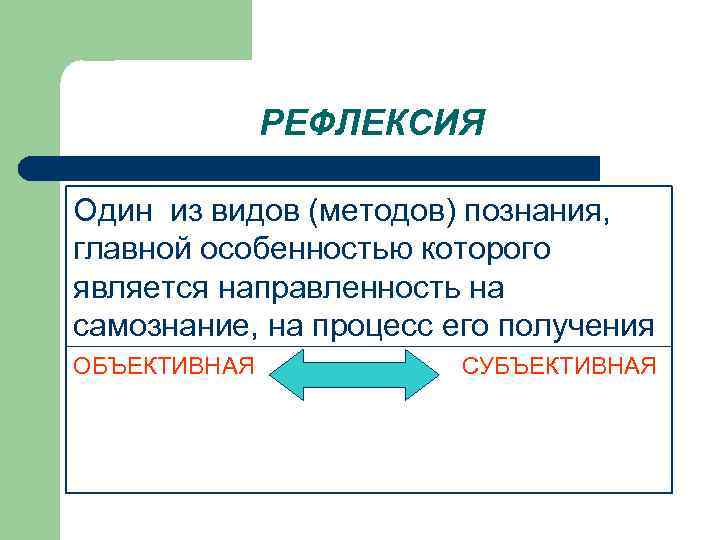 РЕФЛЕКСИЯ

Один из видов (методов) познания, главной особенностью которого является направленность на самознание, на процесс его получения

ОБЪЕКТИВНАЯ

СУБЪЕКТИВНАЯ